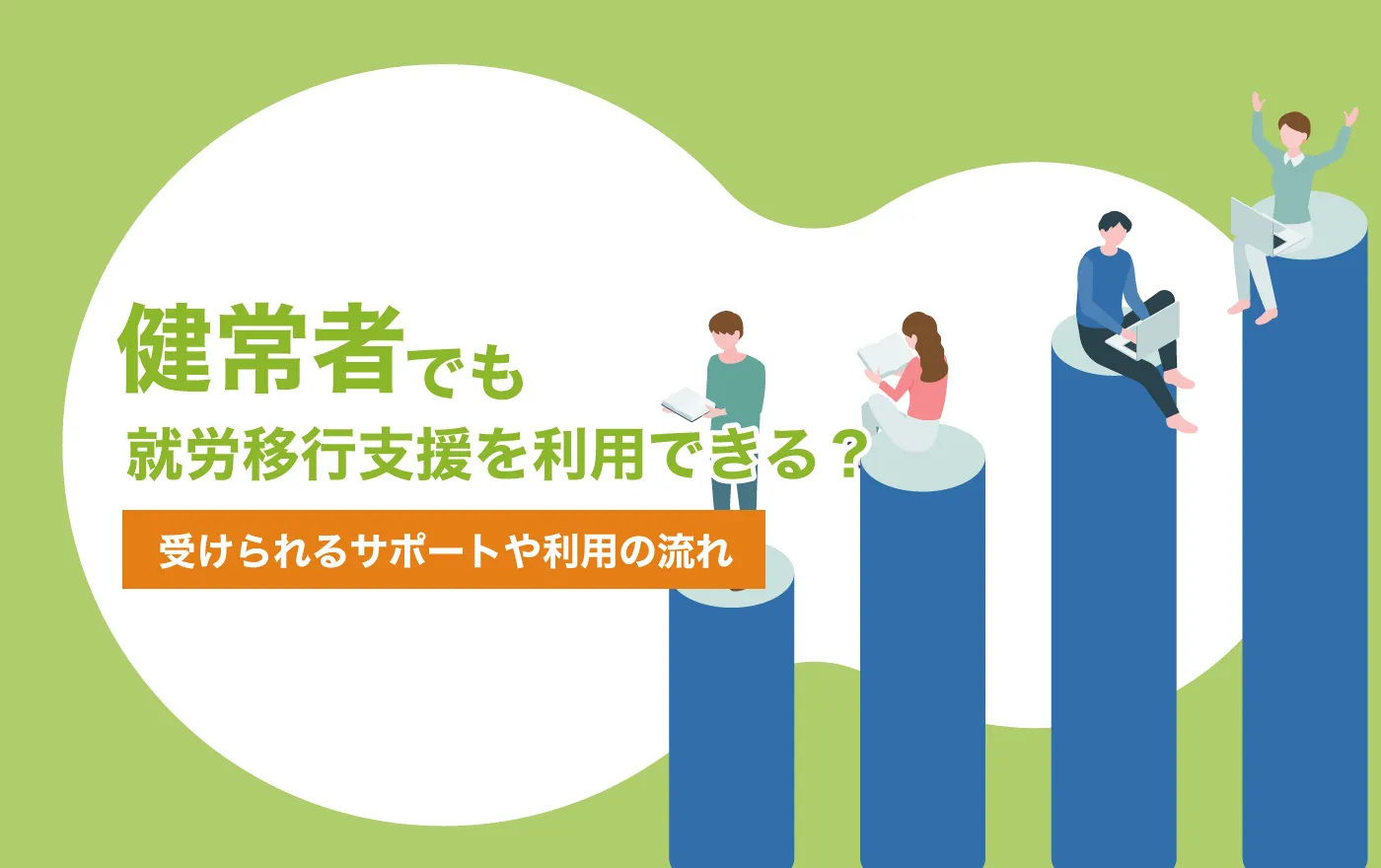 健常者でも
就労移行支援を利用できる？
受けられるサポートや利用の流れ